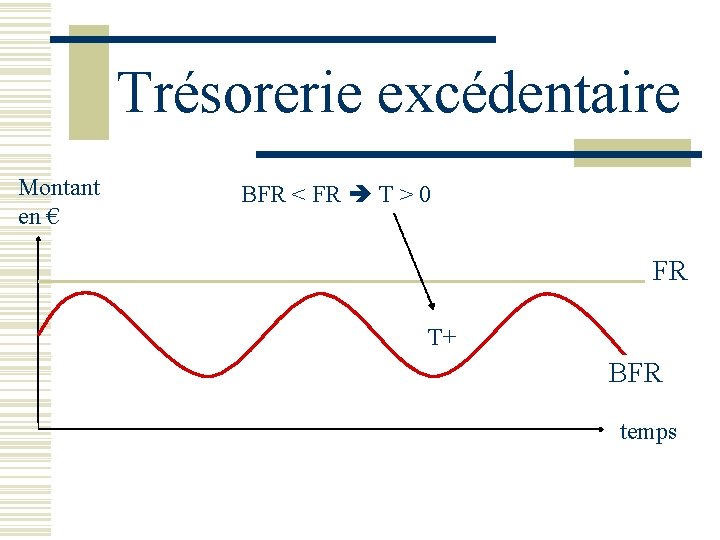 Trésorerie excédentaire

Montant en €

BFR < FR ➔ T > 0

FR

T+

BFR

temps